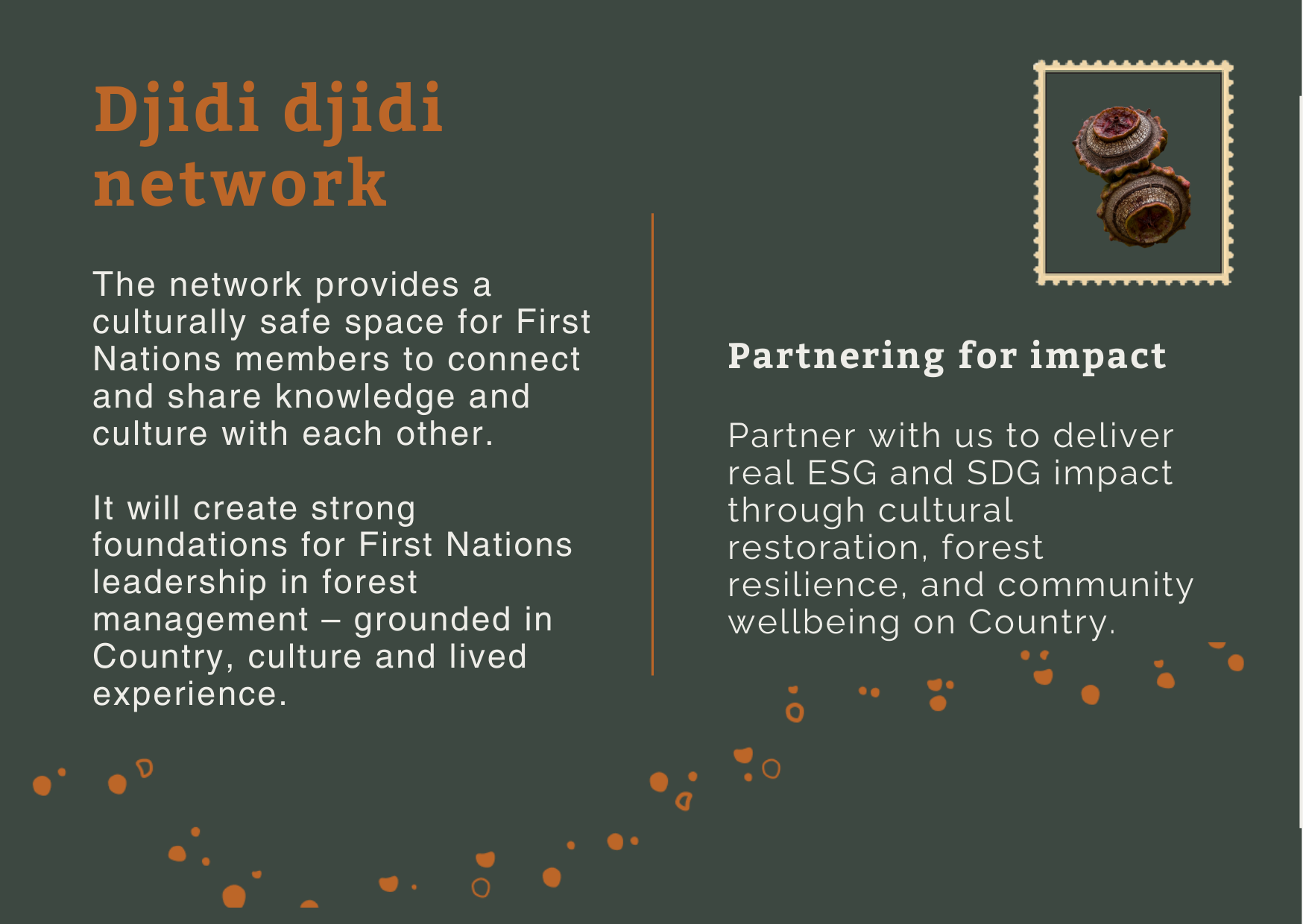 Djidi djidi network

The network provides a culturally safe space for First Nations members to connect and share knowledge and culture with each other.

It will create strong foundations for First Nations leadership in forest management – grounded in Country, culture and lived experience.

Partnering for impact

Partner with us to deliver real ESG and SDG impact through cultural restoration, forest resilience, and community wellbeing on Country.